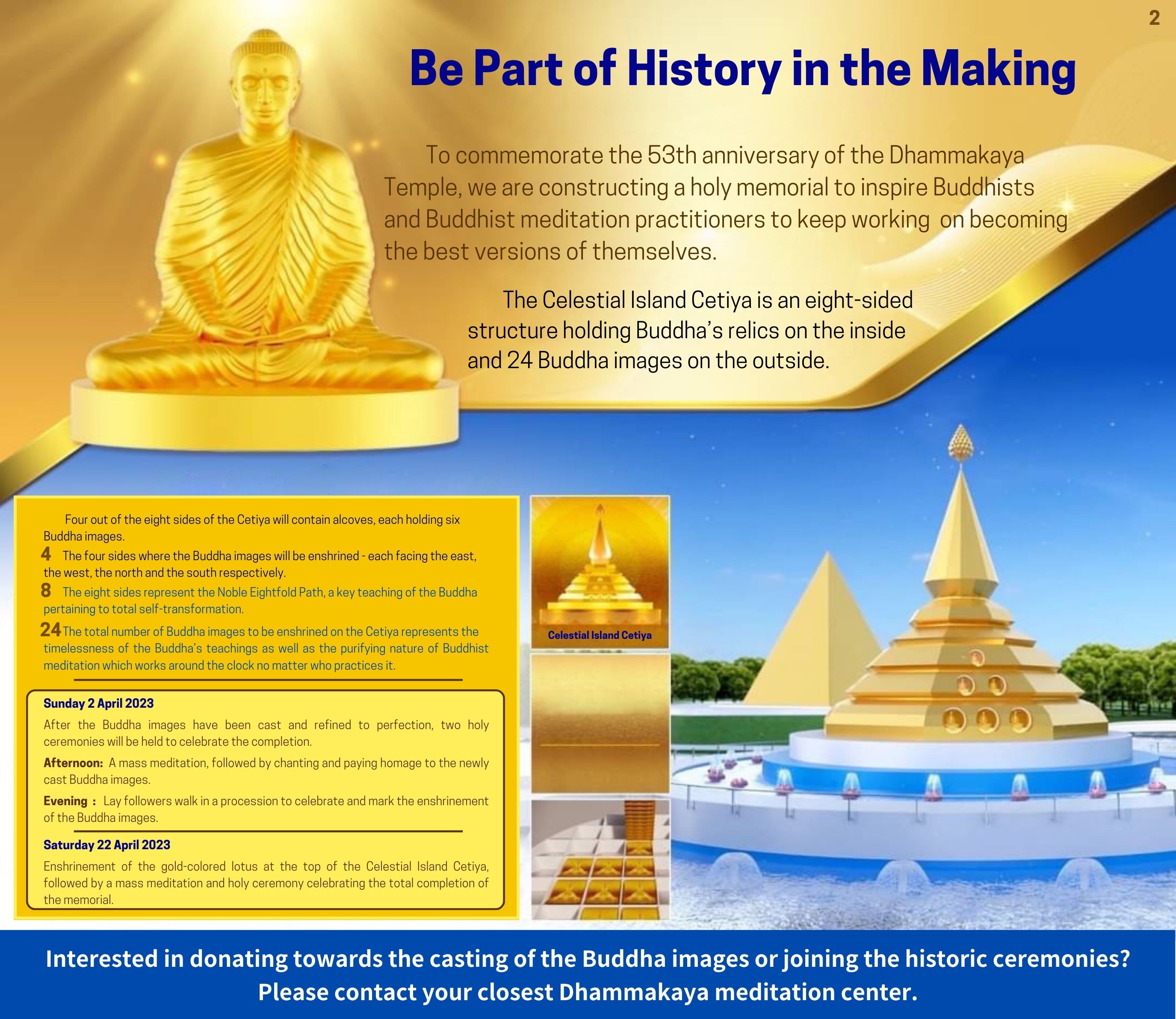 2

Be Part of History in the Making

To commemorate the 53th anniversary of the Dhammakaya Temple, we are constructing a holy memorial to inspire Buddhists and Buddhist meditation practitioners to keep working on becoming the best versions of themselves.

The Celestial Island Cetiya is an eight-sided structure holding Buddha's relics on the inside and 24 Buddha images on the outside.

Four out of the eight sides of the Cetiya will contain alcoves, each holding six Buddha images.

4 The four sides where the Buddha images will be enshrined - each facing the east, the west, the north and the south respectively.

8 The eight sides represent the Noble Eightfold Path, a key teaching of the Buddha pertaining to total self-transformation.

24 The total number of Buddha images to be enshrined on the Cetiya represents the timelessness of the Buddha's teachings as well as the purifying nature of Buddhist meditation which works around the clock no matter who practices it.

Sunday 2 April 2023

After the Buddha images have been cast and refined to perfection, two holy ceremonies will be held to celebrate the completion.

Afternoon: A mass meditation, followed by chanting and paying homage to the newly cast Buddha images.

Evening : Lay followers walk in a procession to celebrate and mark the enshrinement of the Buddha images.

Saturday 22 April 2023

Enshrinement of the gold-colored lotus at the top of the Celestial Island Cetiya, followed by a mass meditation and holy ceremony celebrating the total completion of the memorial.

Celestial Island Cetiya

Interested in donating towards the casting of the Buddha images or joining the historic ceremonies?
Please contact your closest Dhammakaya meditation center.